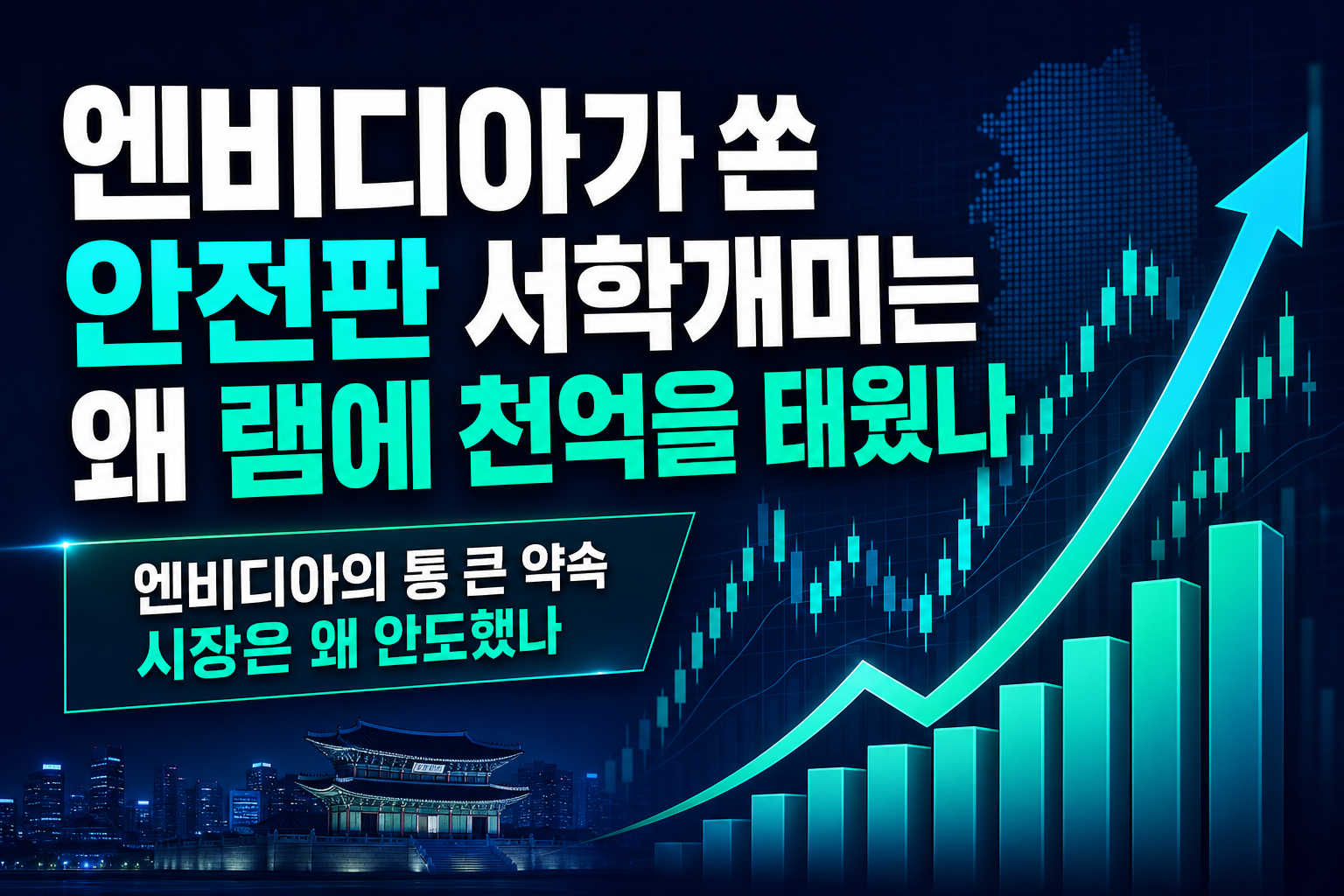 엔비디아가 쏜
안전판 서학개미는
왜 램에 천억을 태웠나

엔비디아의 통 큰 약속
시장은 왜 안도했나